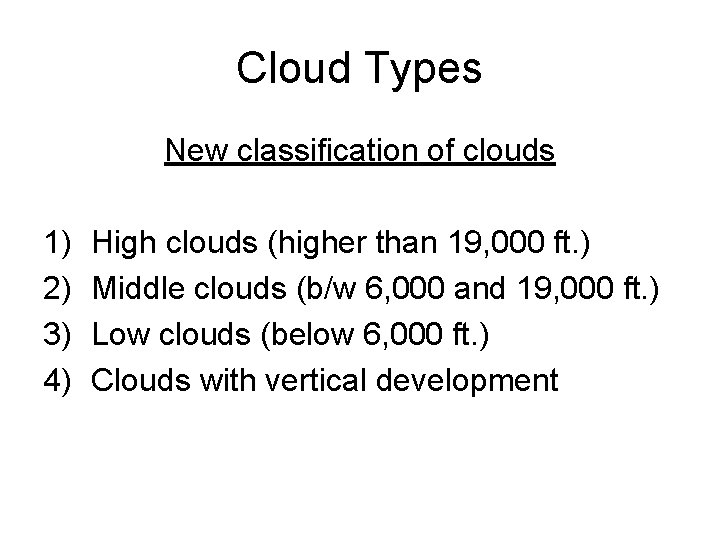 Cloud Types

New classification of clouds

1) High clouds (higher than 19,000 ft.)
2) Middle clouds (b/w 6,000 and 19,000 ft.)
3) Low clouds (below 6,000 ft.)
4) Clouds with vertical development